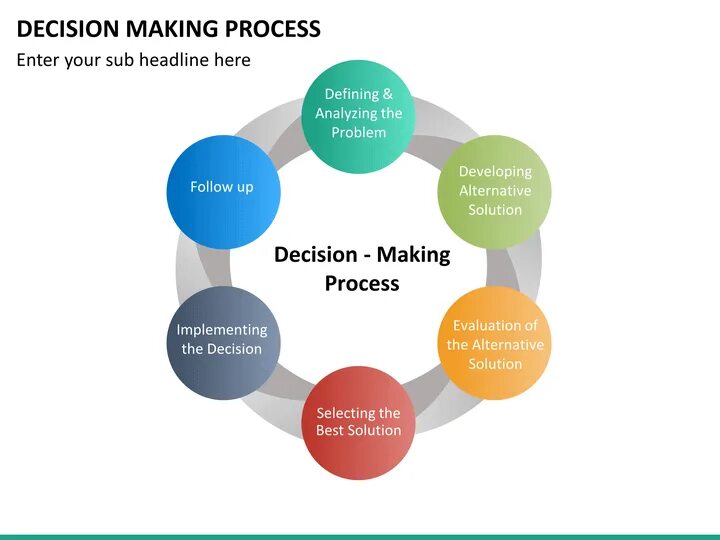 DECISION MAKING PROCESS

Enter your sub headline here

Defining & Analyzing the Problem

Developing Alternative Solution

Evaluation of the Alternative Solution

Selecting the Best Solution

Implementing the Decision

Follow up

Decision - Making Process